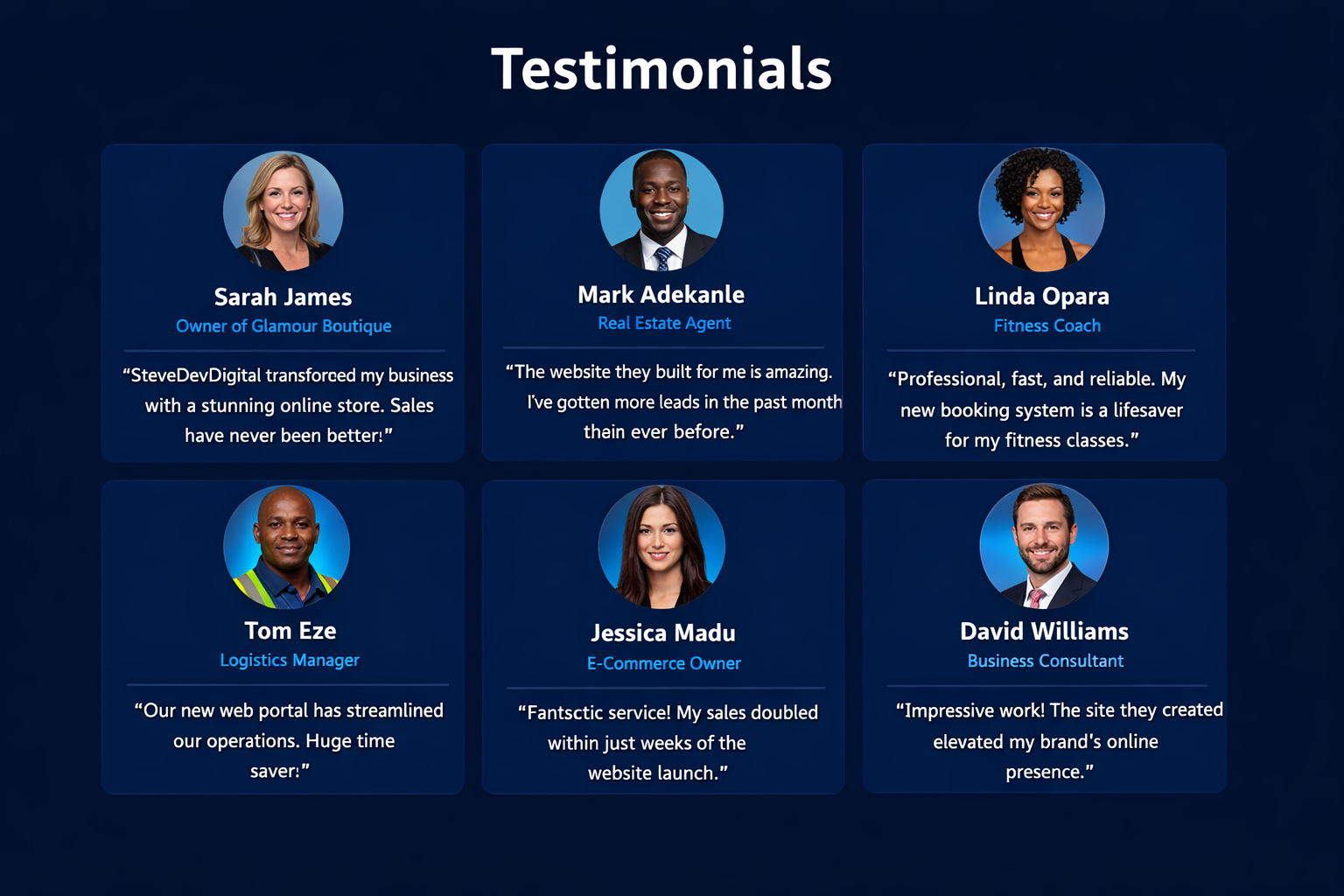 Testimonials

Sarah James
Owner of Glamour Boutique

“SteveDevDigital transforced my business with a stunning online store. Sales have never been better!”

Mark Adekanle
Real Estate Agent

“The website they built for me is amazing. I've gotten more leads in the past month thein ever before.”

Linda Opara
Fitness Coach

“Professional, fast, and reliable. My new booking system is a lifesaver for my fitness classes.”

Tom Eze
Logistics Manager

“Our new web portal has streamlined our operations. Huge time saver!”

Jessica Madu
E-Commerce Owner

“Fantsctic service! My sales doubled within just weeks of the website launch.”

David Williams
Business Consultant

“Impressive work! The site they created elevated my brand's online presence.”